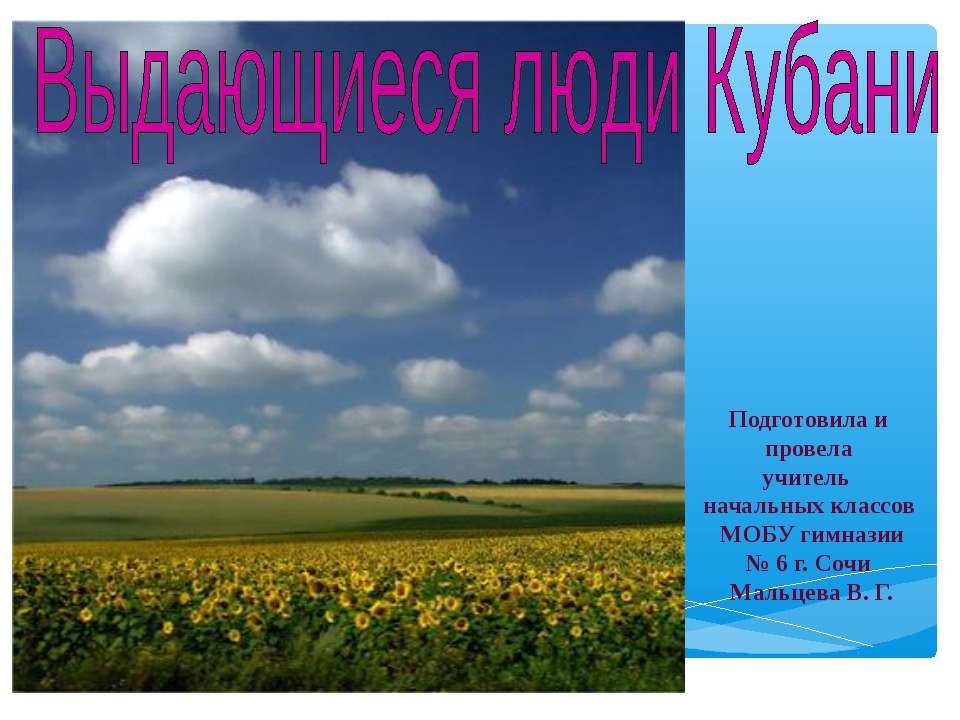 Выдающиеся люди Кубани

Подготовила и провела учитель начальных классов МОБУ гимназии № 6 г. Сочи Мальцева В. Г.